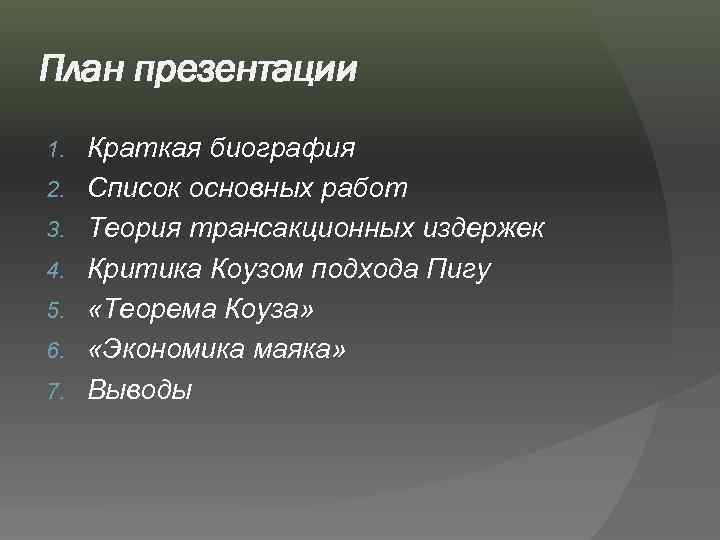 План презентации

1. Краткая биография
2. Список основных работ
3. Теория трансакционных издержек
4. Критика Коузом подхода Пигу
5. «Теорема Коуза»
6. «Экономика маяка»
7. Выводы